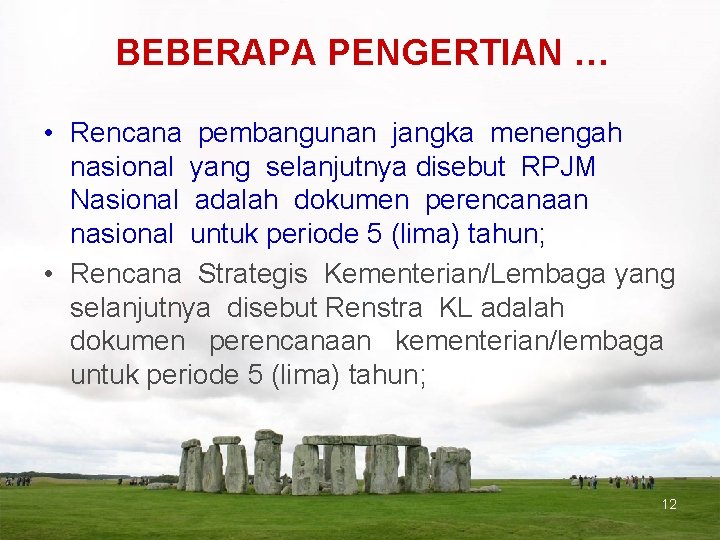 BEBERAPA PENGERTIAN …

• Rencana pembangunan jangka menengah nasional yang selanjutnya disebut RPJM Nasional adalah dokumen perencanaan nasional untuk periode 5 (lima) tahun;

• Rencana Strategis Kementerian/Lembaga yang selanjutnya disebut Renstra KL adalah dokumen perencanaan kementerian/lembaga untuk periode 5 (lima) tahun;

12